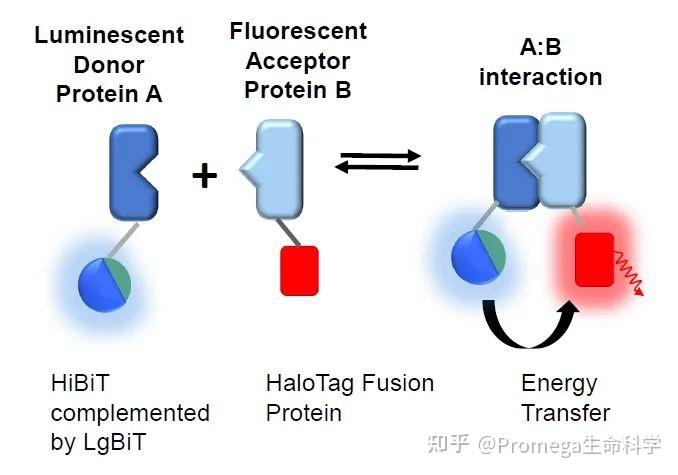 Luminescent Donor Protein A

+

Fluorescent Acceptor Protein B

A:B interaction

HiBiT complemented by LgBiT

HaloTag Fusion Protein

Energy Transfer

知乎 @Promega生命科学